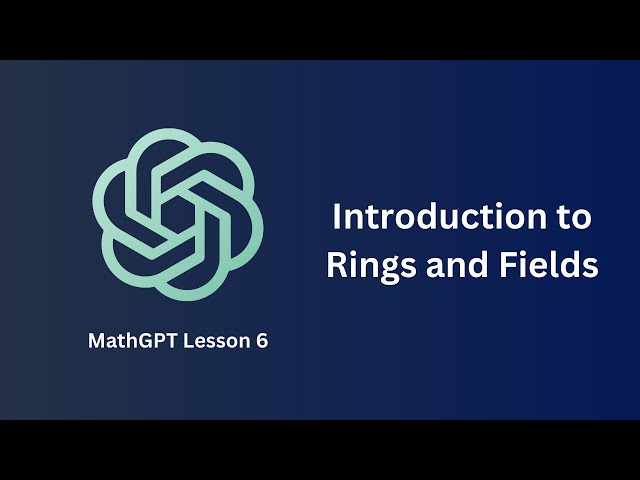 MathGPT Lesson 6

Introduction to Rings and Fields